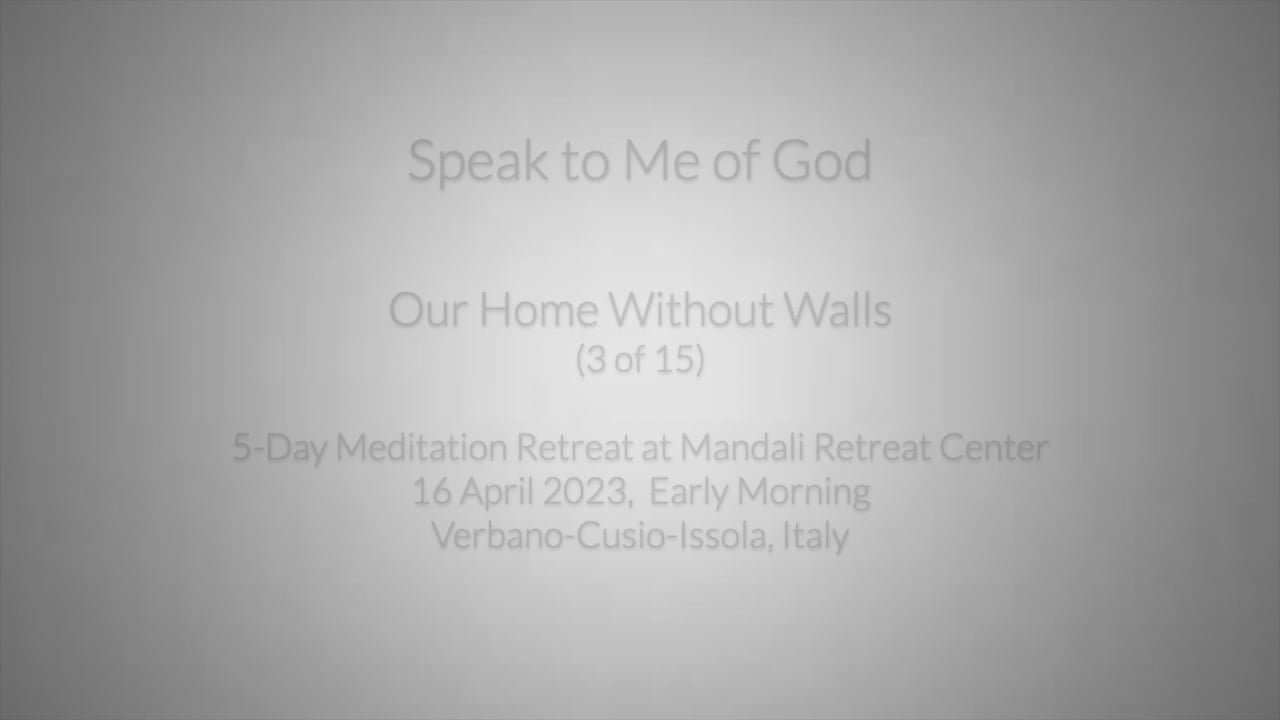 Speak to Me of God

Our Home Without Walls
(3 of 15)

5-Day Meditation Retreat at Mandali Retreat Center
16 April 2023, Early Morning
Verbano-Cusio-Issola, Italy